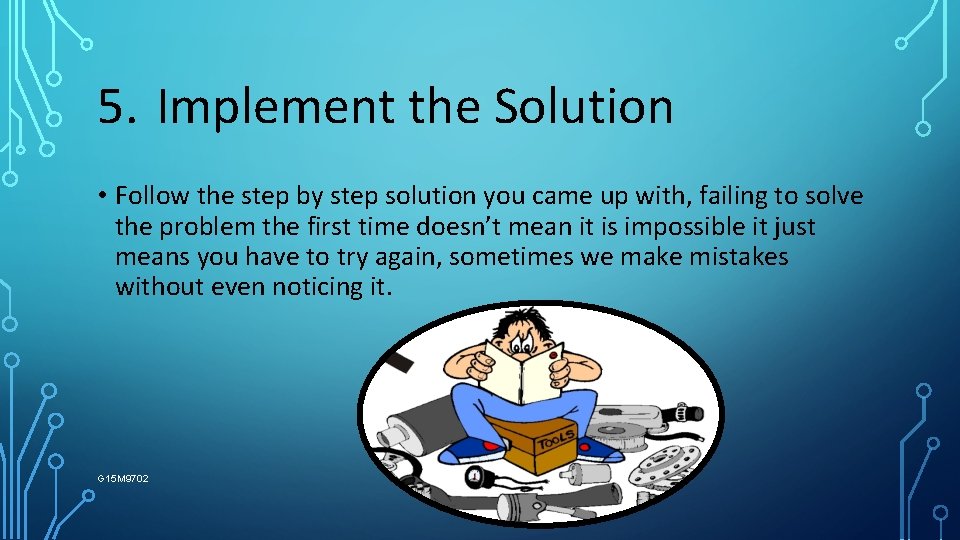 5. Implement the Solution

• Follow the step by step solution you came up with, failing to solve the problem the first time doesn't mean it is impossible it just means you have to try again, sometimes we make mistakes without even noticing it.

TOOLS

G15M9702